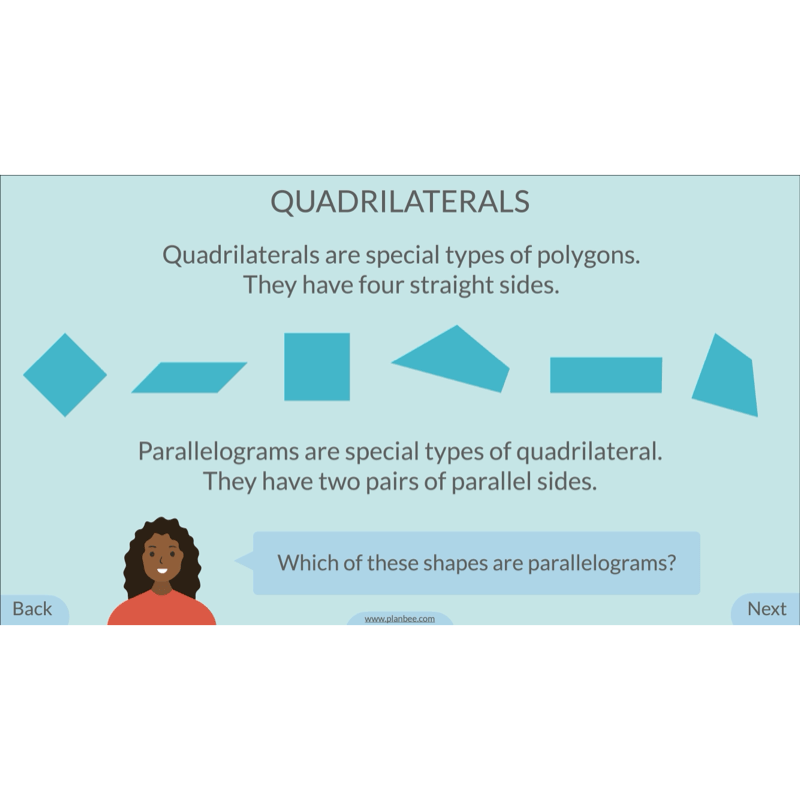 QUADRILATERALS

Quadrilaterals are special types of polygons. They have four straight sides.

Parallelograms are special types of quadrilateral. They have two pairs of parallel sides.

Which of these shapes are parallelograms?

Back

www.planbee.com

Next